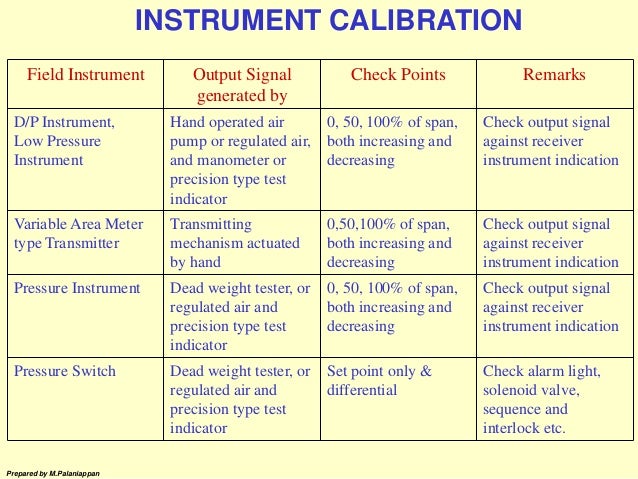 INSTRUMENT CALIBRATION

| Field Instrument | Output Signal generated by | Check Points | Remarks |
|---|---|---|---|
| D/P Instrument, Low Pressure Instrument | Hand operated air pump or regulated air, and manometer or precision type test indicator | 0, 50, 100% of span, both increasing and decreasing | Check output signal against receiver instrument indication |
| Variable Area Meter type Transmitter | Transmitting mechanism actuated by hand | 0,50,100% of span, both increasing and decreasing | Check output signal against receiver instrument indication |
| Pressure Instrument | Dead weight tester, or regulated air and precision type test indicator | 0, 50, 100% of span, both increasing and decreasing | Check output signal against receiver instrument indication |
| Pressure Switch | Dead weight tester, or regulated air and precision type test indicator | Set point only & differential | Check alarm light, solenoid valve, sequence and interlock etc. |

Prepared by M.Palaniappan